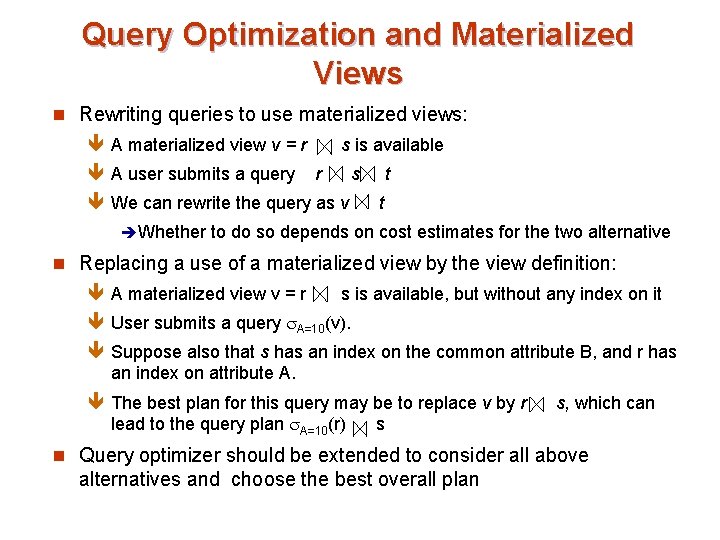 Query Optimization and Materialized Views

Rewriting queries to use materialized views:

A materialized view $v = r \bowtie s$ is available

A user submits a query $r \bowtie s \bowtie t$

We can rewrite the query as $v \bowtie t$

Whether to do so depends on cost estimates for the two alternative

Replacing a use of a materialized view by the view definition:

A materialized view $v = r \bowtie s$ is available, but without any index on it

User submits a query $\sigma_{A=10}(v)$.

Suppose also that s has an index on the common attribute B, and r has an index on attribute A.

The best plan for this query may be to replace v by $r \bowtie s$, which can lead to the query plan $\sigma_{A=10}(r) \bowtie s$

Query optimizer should be extended to consider all above alternatives and choose the best overall plan